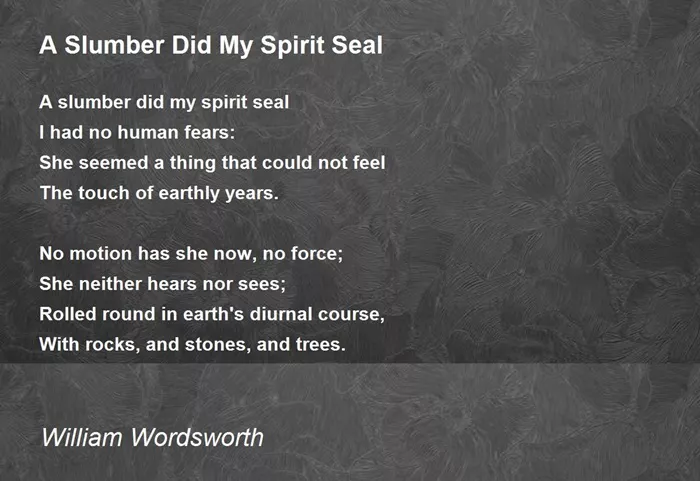 A Slumber Did My Spirit Seal

A slumber did my spirit seal
I had no human fears:
She seemed a thing that could not feel
The touch of earthly years.

No motion has she now, no force;
She neither hears nor sees;
Rolled round in earth's diurnal course,
With rocks, and stones, and trees.

William Wordsworth